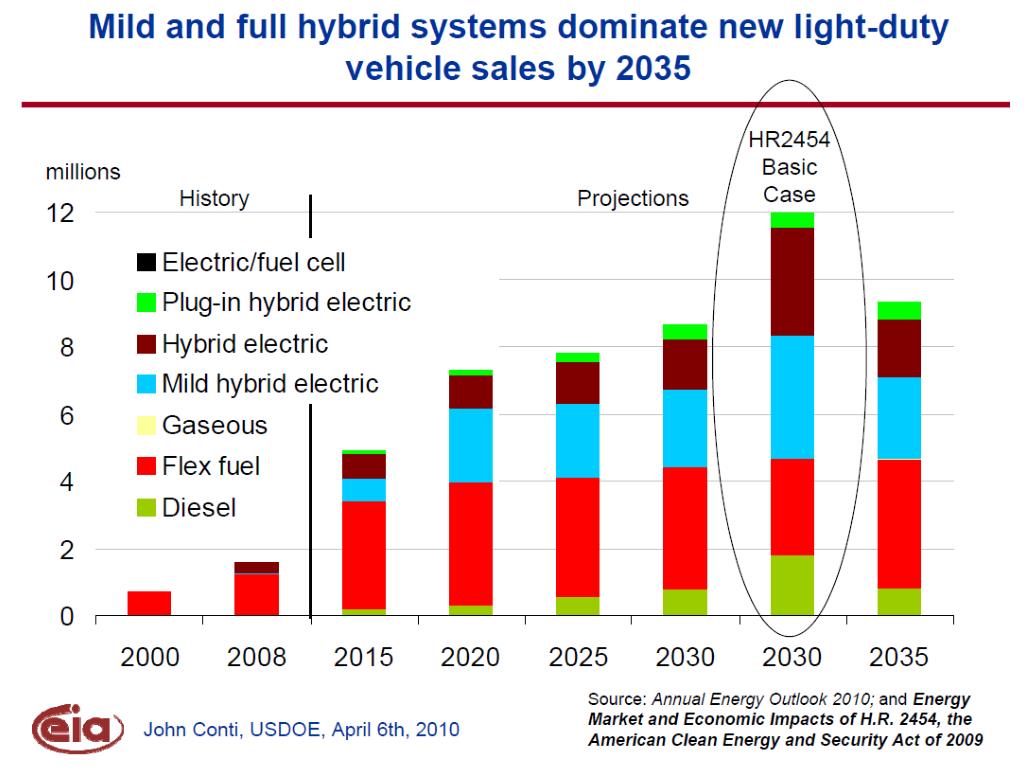 Mild and full hybrid systems dominate new light-duty vehicle sales by 2035

millions

History

Projections

HR2454 Basic Case

12
10
8
6
4
2
0

Electric/fuel cell
Plug-in hybrid electric
Hybrid electric
Mild hybrid electric
Gaseous
Flex fuel
Diesel

2000 2008 2015 2020 2025 2030 2030 2035

eia

John Conti, USDOE, April 6th, 2010

Source: Annual Energy Outlook 2010; and Energy Market and Economic Impacts of H.R. 2454, the American Clean Energy and Security Act of 2009